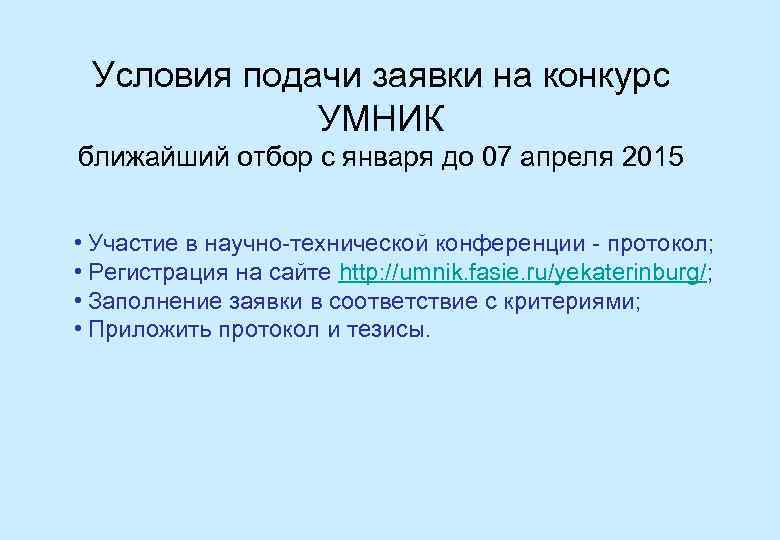 Условия подачи заявки на конкурс УМНИК
ближайший отбор с января до 07 апреля 2015

• Участие в научно-технической конференции - протокол;
• Регистрация на сайте http://umnik.fasie.ru/yekaterinburg/;
• Заполнение заявки в соответствие с критериями;
• Приложить протокол и тезисы.